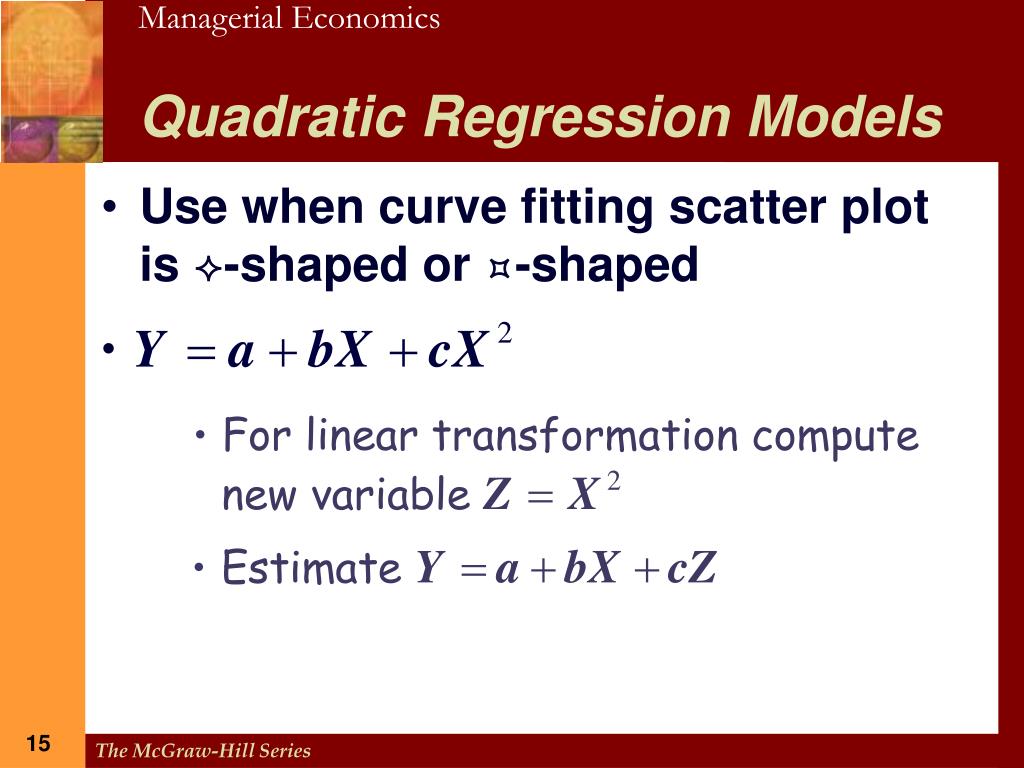 Managerial Economics

Quadratic Regression Models

• Use when curve fitting scatter plot is ✧-shaped or ¤-shaped

• $Y = a + bX + cX^2$

• For linear transformation compute new variable $Z = X^2$

• Estimate $Y = a + bX + cZ$

15

The McGraw-Hill Series